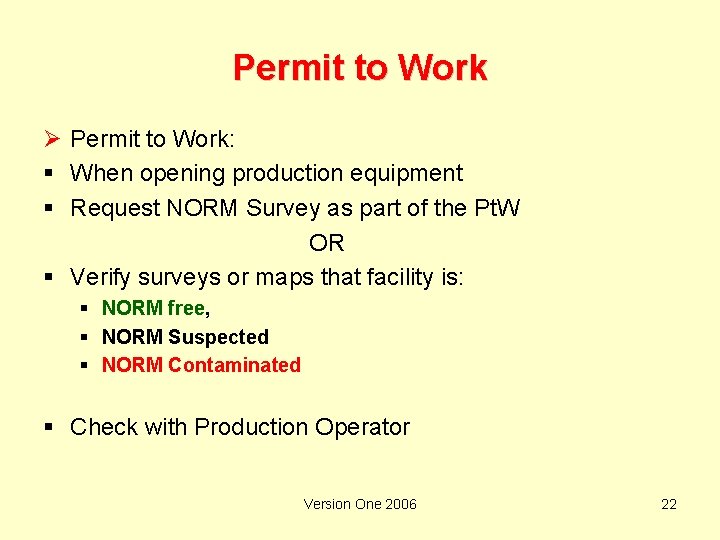 Permit to Work

➢ Permit to Work:
▪ When opening production equipment
▪ Request NORM Survey as part of the PtW
OR
▪ Verify surveys or maps that facility is:
▪ NORM free,
▪ NORM Suspected
▪ NORM Contaminated

▪ Check with Production Operator

Version One 2006

22